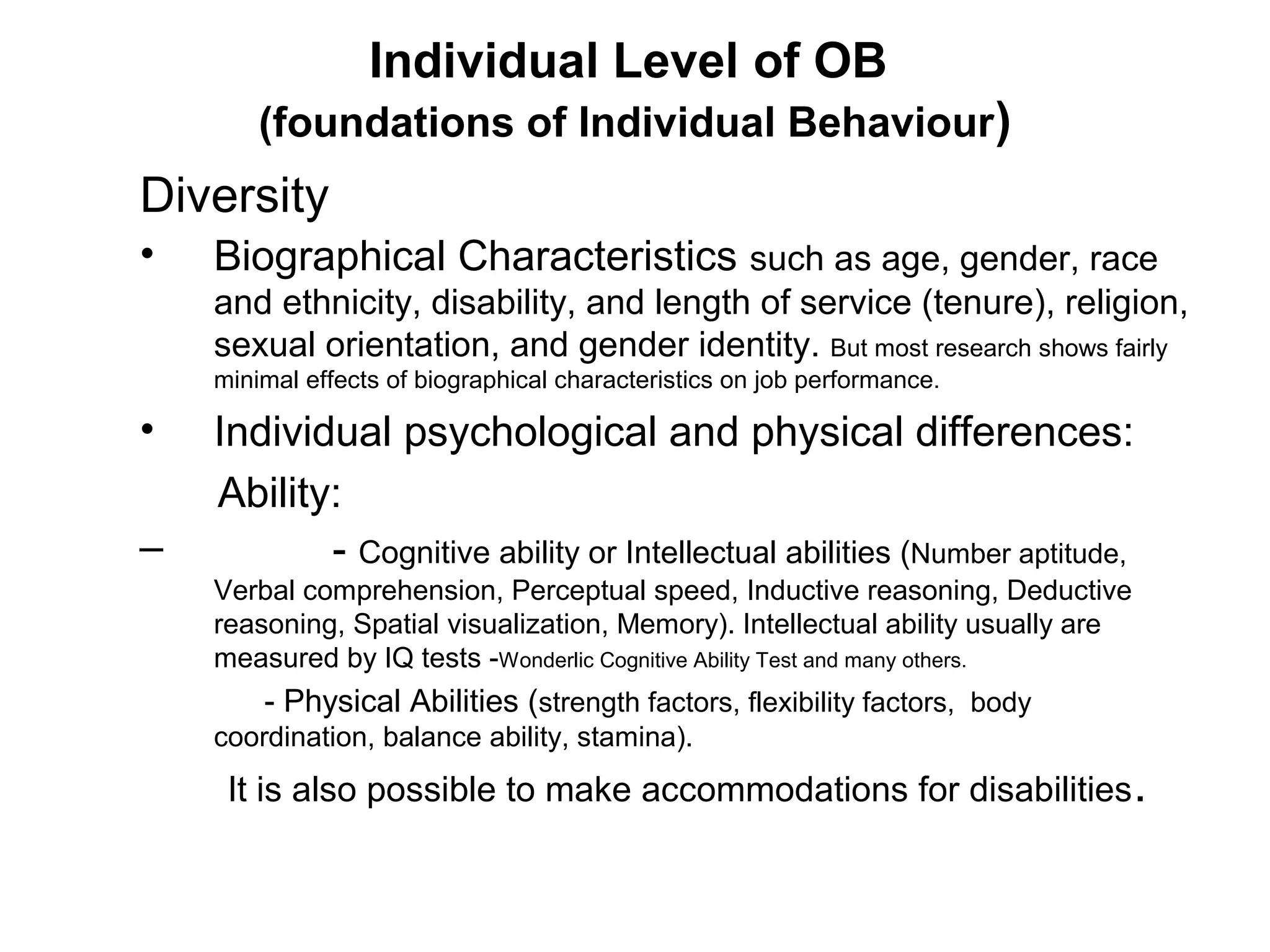 Individual Level of OB
(foundations of Individual Behaviour)

Diversity

• Biographical Characteristics such as age, gender, race and ethnicity, disability, and length of service (tenure), religion, sexual orientation, and gender identity. But most research shows fairly minimal effects of biographical characteristics on job performance.

• Individual psychological and physical differences:

Ability:

– - Cognitive ability or Intellectual abilities (Number aptitude, Verbal comprehension, Perceptual speed, Inductive reasoning, Deductive reasoning, Spatial visualization, Memory). Intellectual ability usually are measured by IQ tests -Wonderlic Cognitive Ability Test and many others.

- Physical Abilities (strength factors, flexibility factors, body coordination, balance ability, stamina).

It is also possible to make accommodations for disabilities.